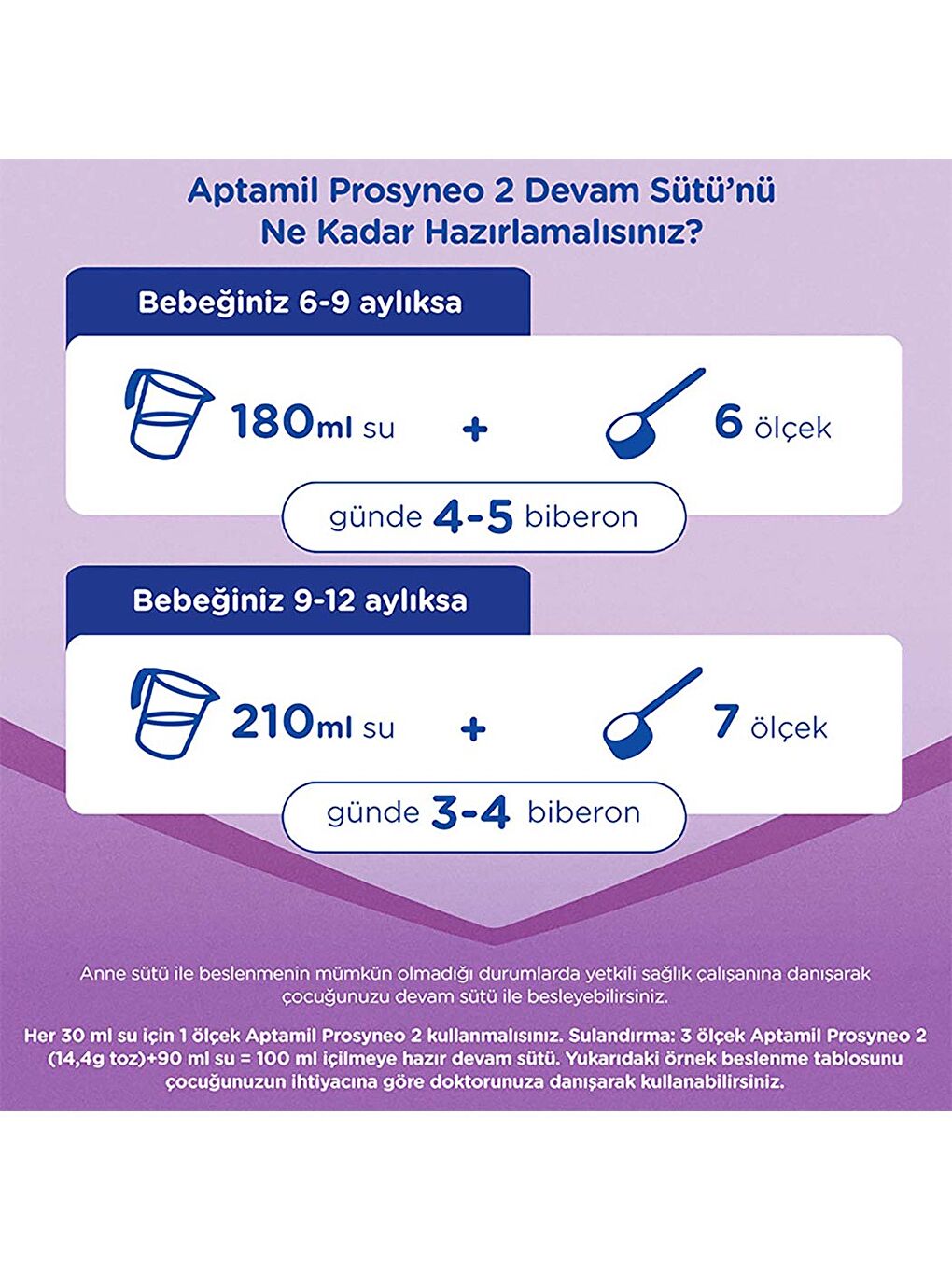 Aptamil Prosyneo 2 Devam Sütü'nü
Ne Kadar Hazırlamalısınız?

Bebeğiniz 6-9 aylıksa

180ml su + 6 ölçek

günde 4-5 biberon

Bebeğiniz 9-12 aylıksa

210ml su + 7 ölçek

günde 3-4 biberon

Anne sütü ile beslenmenin mümkün olmadığı durumlarda yetkili sağlık çalışanına danışarak çocuğunuzu devam sütü ile besleyebilirsiniz.

Her 30 ml su için 1 ölçek Aptamil Prosyneo 2 kullanmalısınız. Sulandırma: 3 ölçek Aptamil Prosyneo 2 (14,4g toz)+90 ml su = 100 ml içilmeye hazır devam sütü. Yukarıdaki örnek beslenme tablosunu çocuğunuzun ihtiyacına göre doktorunuza danışarak kullanabilirsiniz.